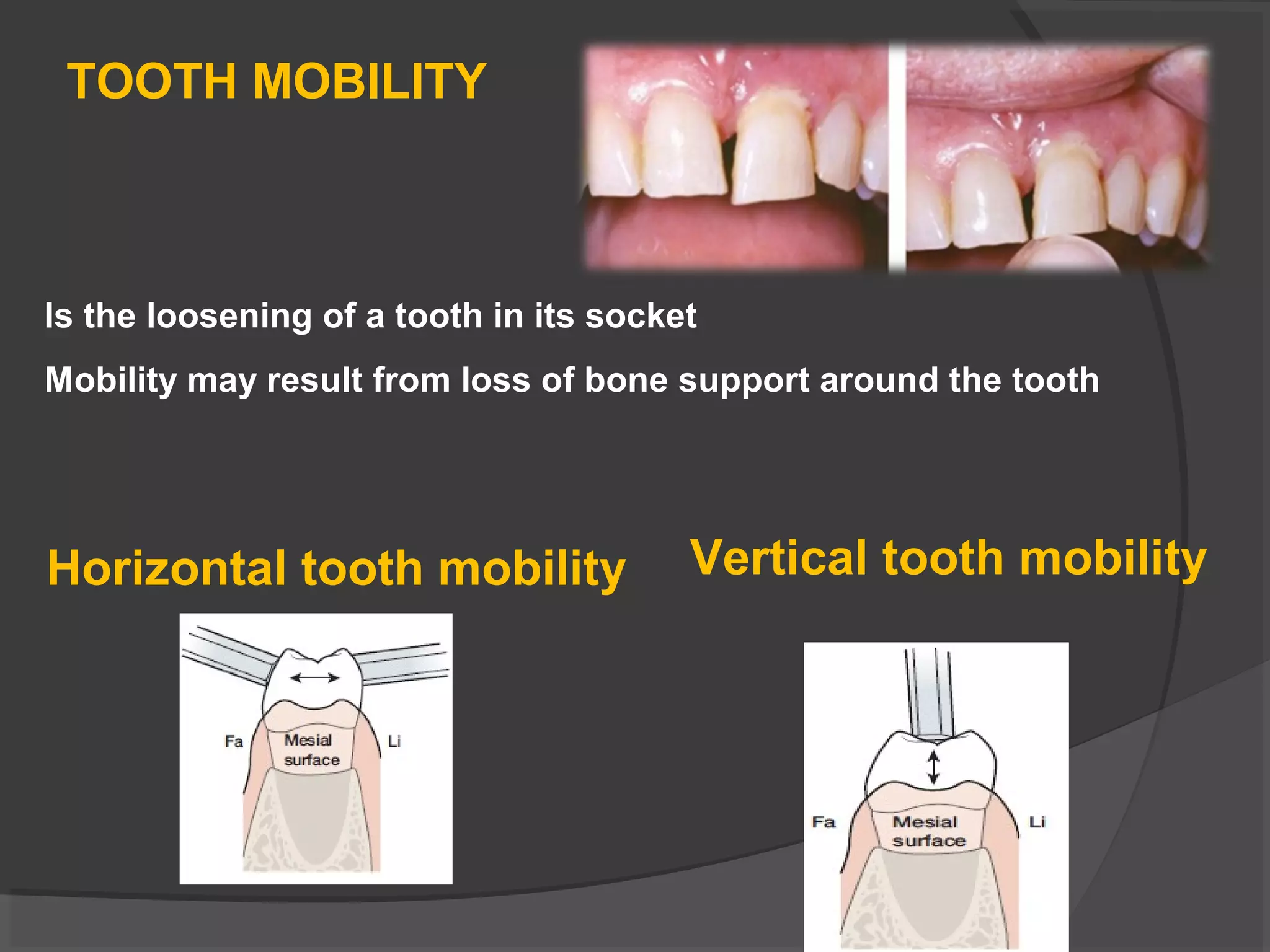 TOOTH MOBILITY

Is the loosening of a tooth in its socket

Mobility may result from loss of bone support around the tooth

Horizontal tooth mobility

Fa
Mesial surface
Li

Vertical tooth mobility

Fa
Mesial surface
Li